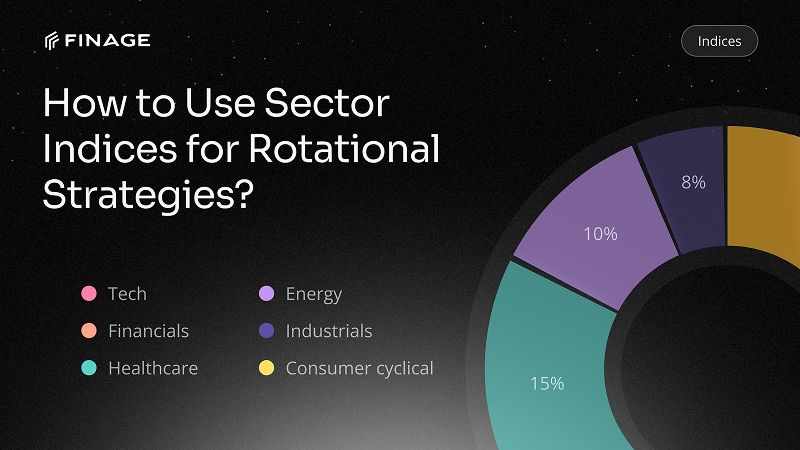 FINAGE

Indices

How to Use Sector Indices for Rotational Strategies?

Tech
Financials
Healthcare

Energy
Industrials
Consumer cyclical

8%
10%
15%